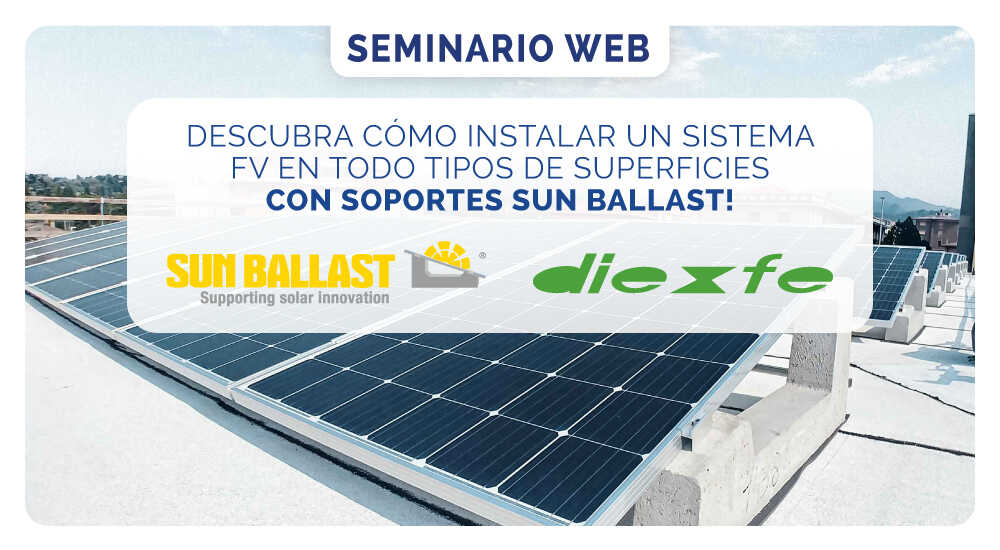 SEMINARIO WEB

DESCUBRA CÓMO INSTALAR UN SISTEMA FV EN TODO TIPOS DE SUPERFICIES
CON SOPORTES SUN BALLAST!

SUN BALLAST®
Supporting solar innovation

diexfe